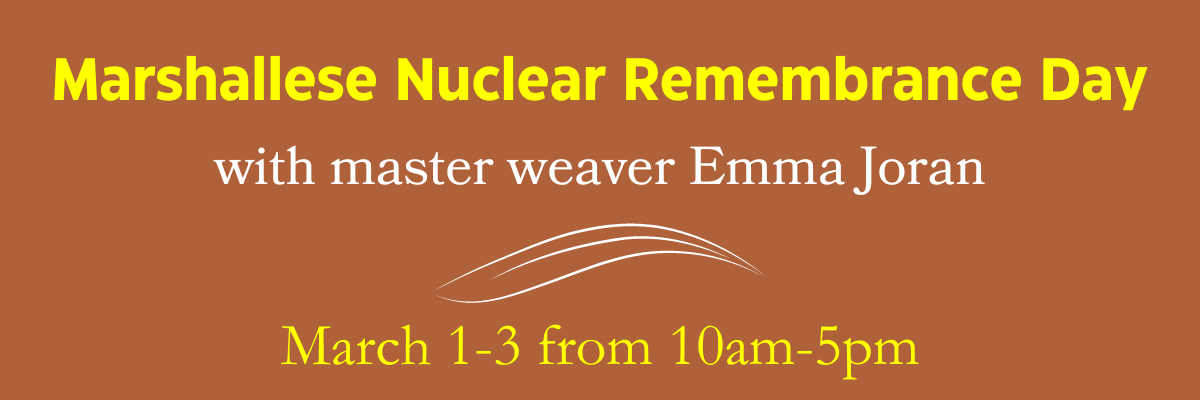 Marshallese Nuclear Remembrance Day

with master weaver Emma Joran

March 1-3 from 10am-5pm